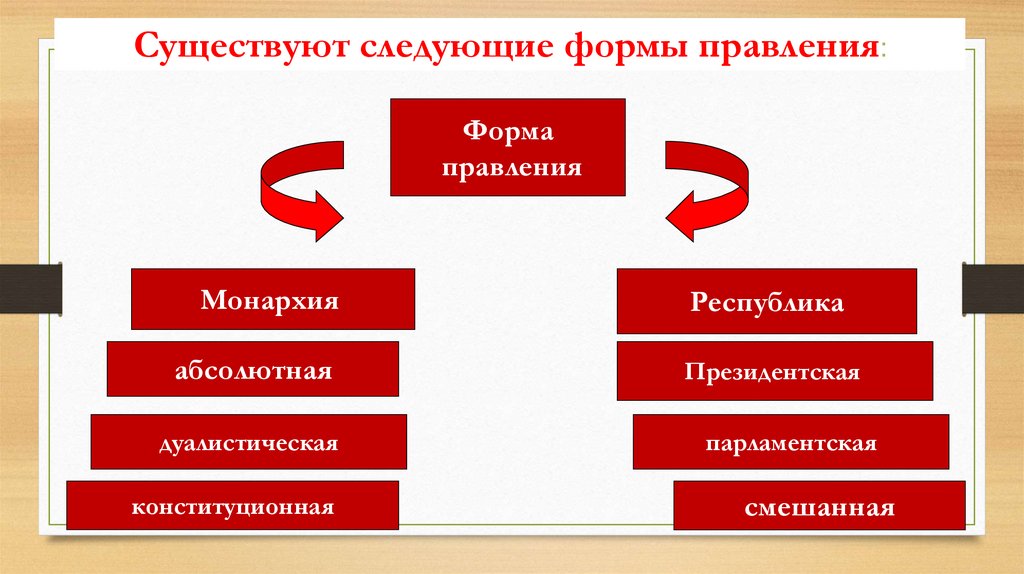 Существуют следующие формы правления:

Форма правления

Монархия

абсолютная

дуалистическая

конституционная

Республика

Президентская

парламентская

смешанная